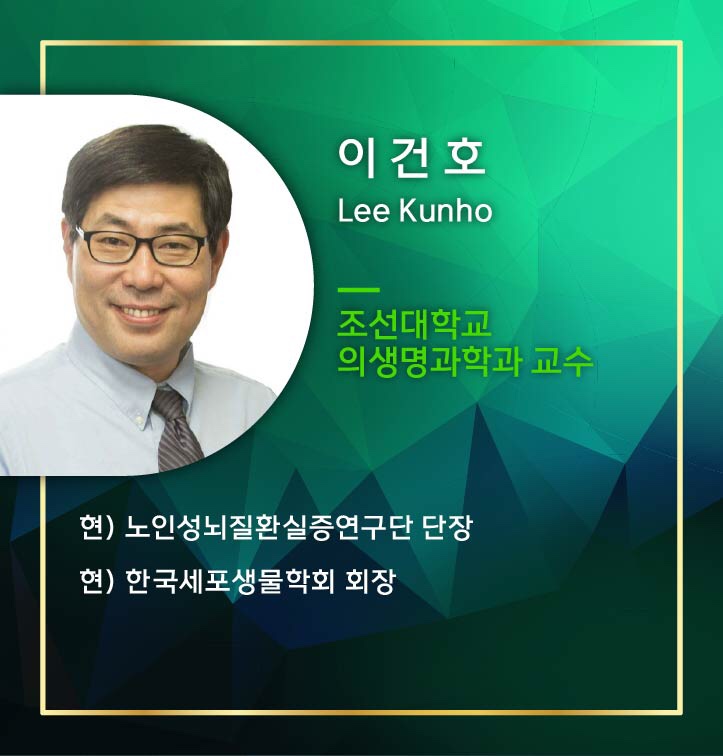 이 건 호
Lee Kunho

조선대학교
의생명과학과 교수

현) 노인성뇌질환실증연구단 단장

현) 한국세포생물학회 회장